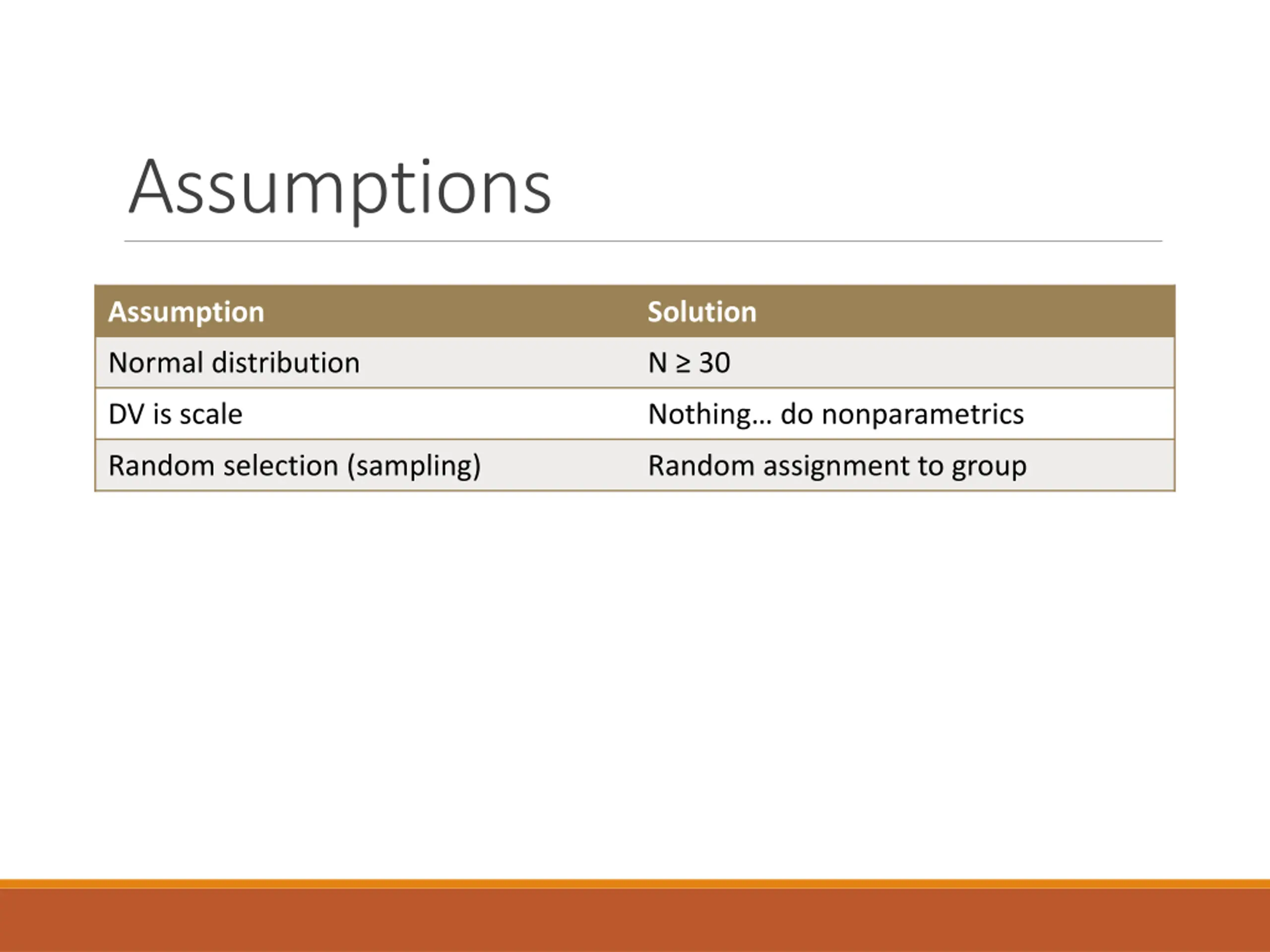 Assumptions

| Assumption | Solution |
|---|---|
| Normal distribution | $N \geq 30$ |
| DV is scale | Nothing… do nonparametrics |
| Random selection (sampling) | Random assignment to group |